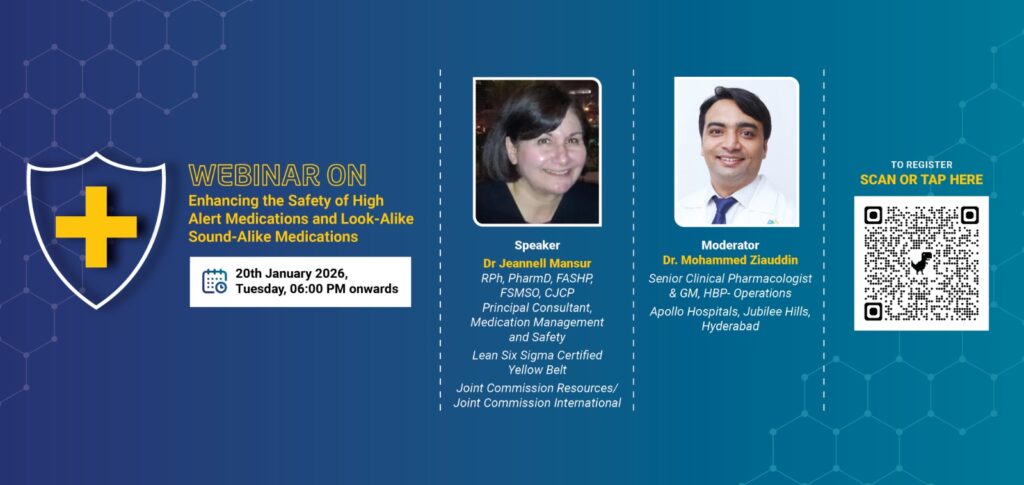 WEBINAR ON
Enhancing the Safety of High Alert Medications and Look-Alike Sound-Alike Medications

20th January 2026, Tuesday, 06:00 PM onwards

Speaker
Dr Jeannell Mansur
RPh, PharmD, FASHP, FSMSO, CJCP
Principal Consultant, Medication Management and Safety
Lean Six Sigma Certified Yellow Belt
Joint Commission Resources/ Joint Commission International

Moderator
Dr. Mohammed Ziauddin
Senior Clinical Pharmacologist & GM, HBP- Operations
Apollo Hospitals, Jubilee Hills, Hyderabad

TO REGISTER
SCAN OR TAP HERE